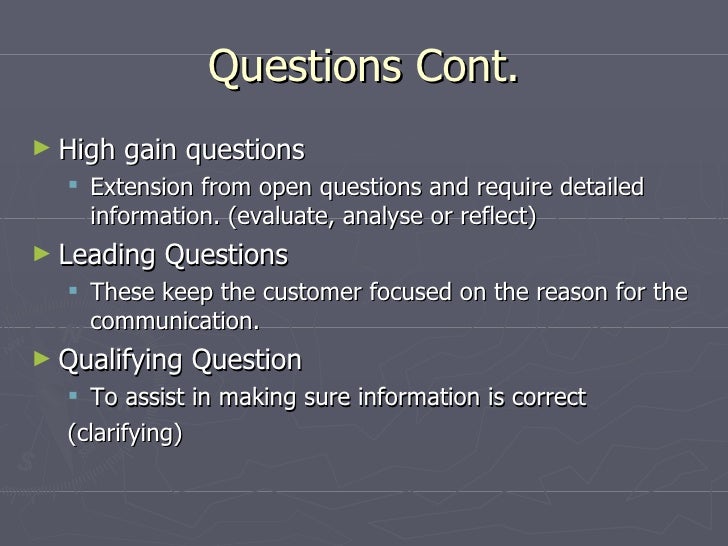 Questions Cont.

High gain questions

Extension from open questions and require detailed information. (evaluate, analyse or reflect)

Leading Questions

These keep the customer focused on the reason for the communication.

Qualifying Question

To assist in making sure information is correct

(clarifying)